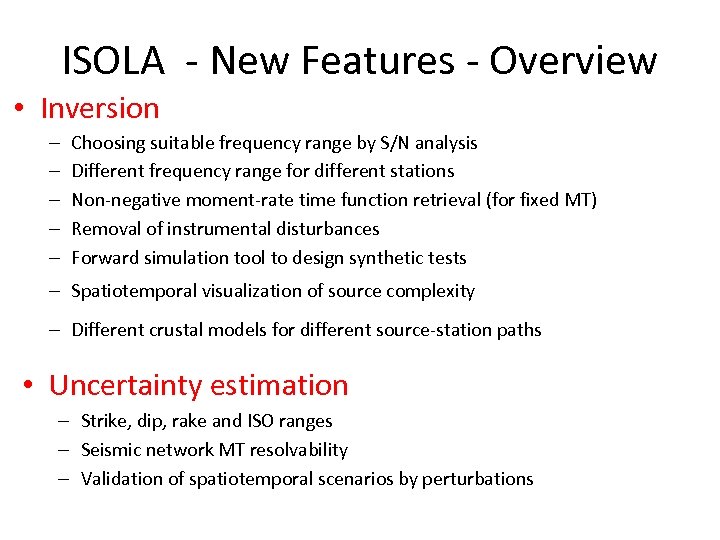 ISOLA - New Features - Overview

• Inversion
– Choosing suitable frequency range by S/N analysis
– Different frequency range for different stations
– Non-negative moment-rate time function retrieval (for fixed MT)
– Removal of instrumental disturbances
– Forward simulation tool to design synthetic tests
– Spatiotemporal visualization of source complexity
– Different crustal models for different source-station paths

• Uncertainty estimation
– Strike, dip, rake and ISO ranges
– Seismic network MT resolvability
– Validation of spatiotemporal scenarios by perturbations